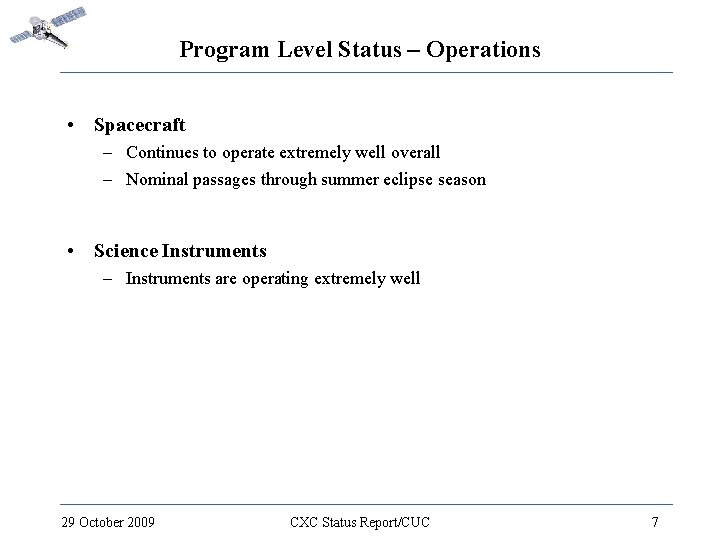 Program Level Status – Operations

• Spacecraft
– Continues to operate extremely well overall
– Nominal passages through summer eclipse season

• Science Instruments
– Instruments are operating extremely well

29 October 2009
CXC Status Report/CUC
7